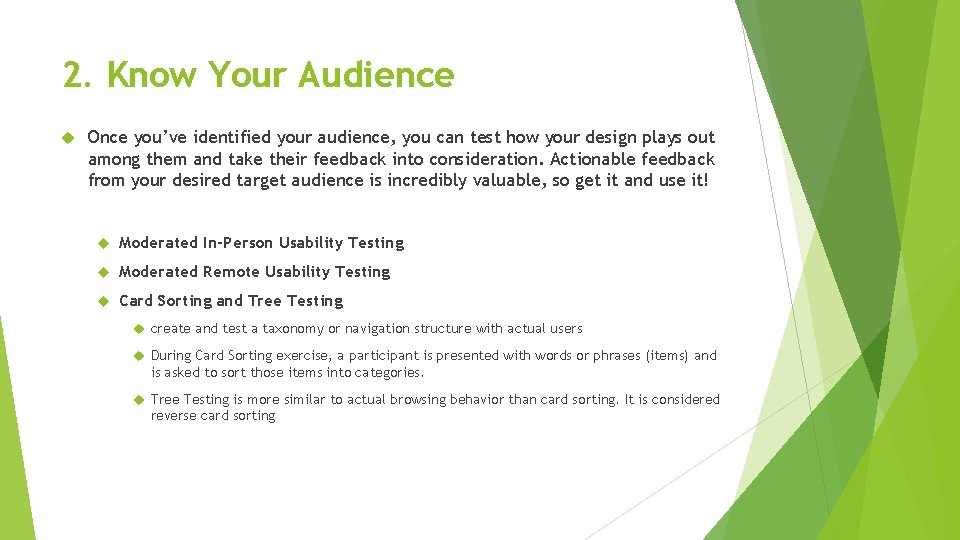 2. Know Your Audience

Once you've identified your audience, you can test how your design plays out among them and take their feedback into consideration. Actionable feedback from your desired target audience is incredibly valuable, so get it and use it!

Moderated In-Person Usability Testing

Moderated Remote Usability Testing

Card Sorting and Tree Testing

create and test a taxonomy or navigation structure with actual users

During Card Sorting exercise, a participant is presented with words or phrases (items) and is asked to sort those items into categories.

Tree Testing is more similar to actual browsing behavior than card sorting. It is considered reverse card sorting